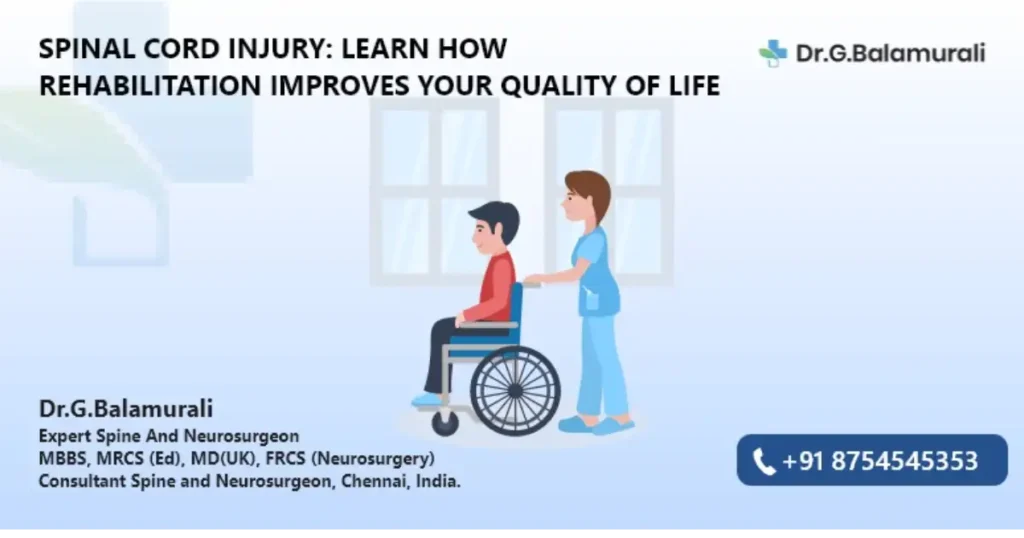 SPINAL CORD INJURY: LEARN HOW REHABILITATION IMPROVES YOUR QUALITY OF LIFE

Dr.G.Balamurali

Dr.G.Balamurali
Expert Spine And Neurosurgeon
MBBS, MRCS (Ed), MD(UK), FRCS (Neurosurgery)
Consultant Spine and Neurosurgeon, Chennai, India.

+91 8754545353